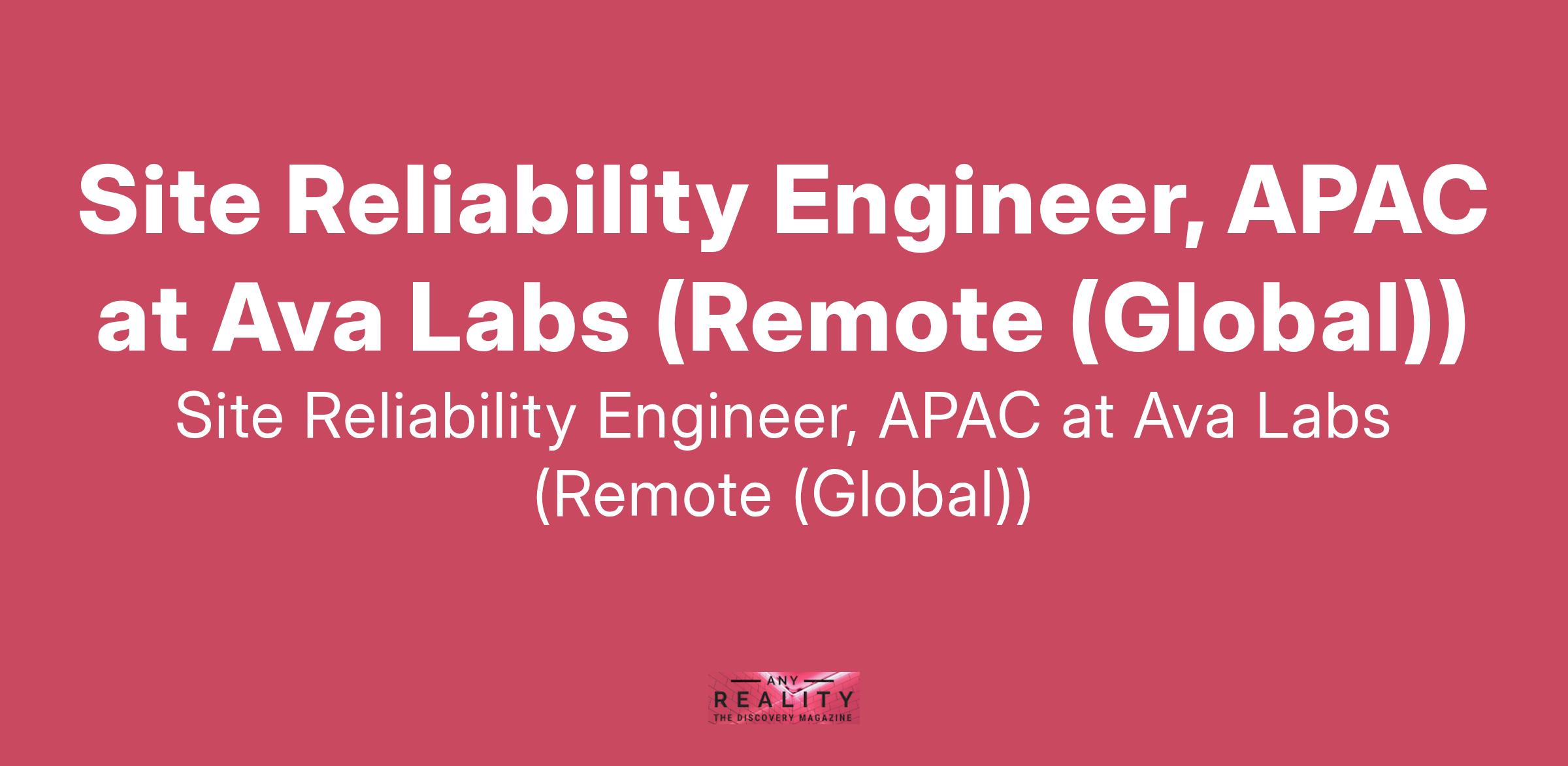 Site Reliability Engineer, APAC at Ava Labs (Remote (Global))

Site Reliability Engineer, APAC at Ava Labs (Remote (Global))

ANY
REALITY
THE DISCOVERY MAGAZINE